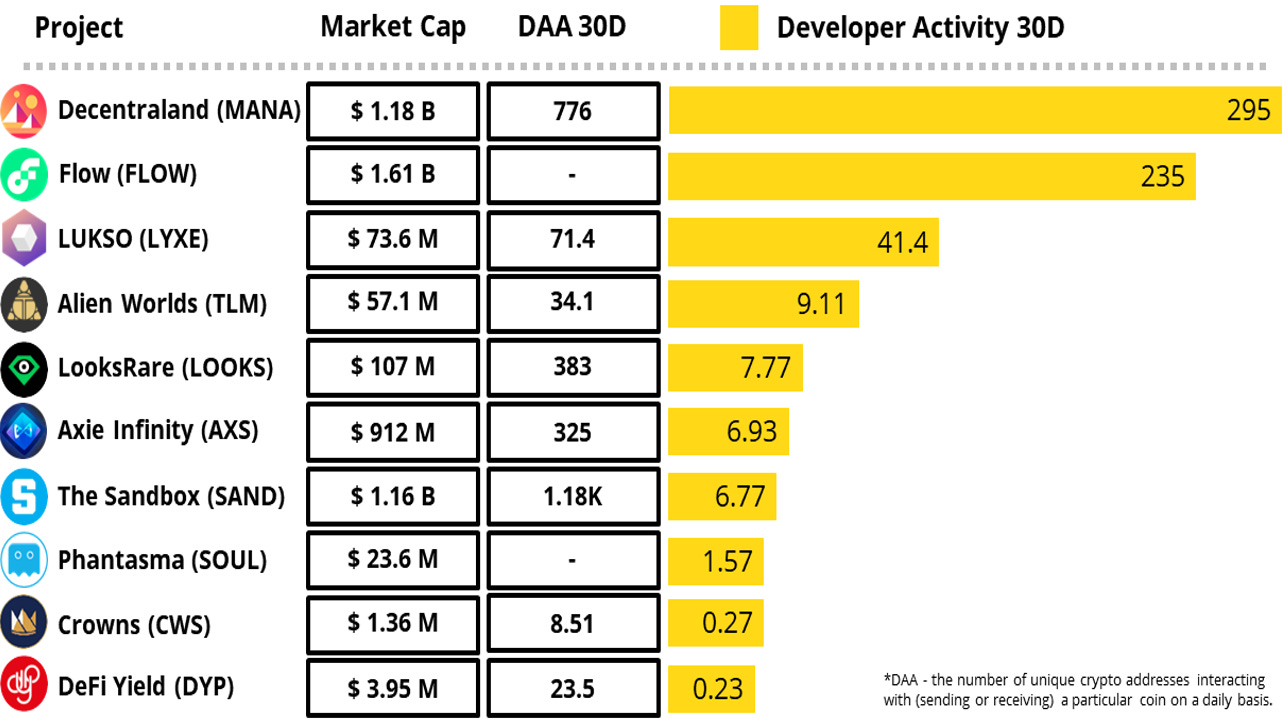 | Project | Market Cap | DAA 30D | Developer Activity 30D |
|---|---|---|---|
| Decentraland (MANA) | \$ 1.18 B | 776 | 295 |
| Flow (FLOW) | \$ 1.61 B | - | 235 |
| LUKSO (LYXE) | \$ 73.6 M | 71.4 | 41.4 |
| Alien Worlds (TLM) | \$ 57.1 M | 34.1 | 9.11 |
| LooksRare (LOOKS) | \$ 107 M | 383 | 7.77 |
| Axie Infinity (AXS) | \$ 912 M | 325 | 6.93 |
| The Sandbox (SAND) | \$ 1.16 B | 1.18K | 6.77 |
| Phantasma (SOUL) | \$ 23.6 M | - | 1.57 |
| Crowns (CWS) | \$ 1.36 M | 8.51 | 0.27 |
| DeFi Yield (DYP) | \$ 3.95 M | 23.5 | 0.23 |

*DAA - the number of unique crypto addresses interacting with (sending or receiving) a particular coin on a daily basis.